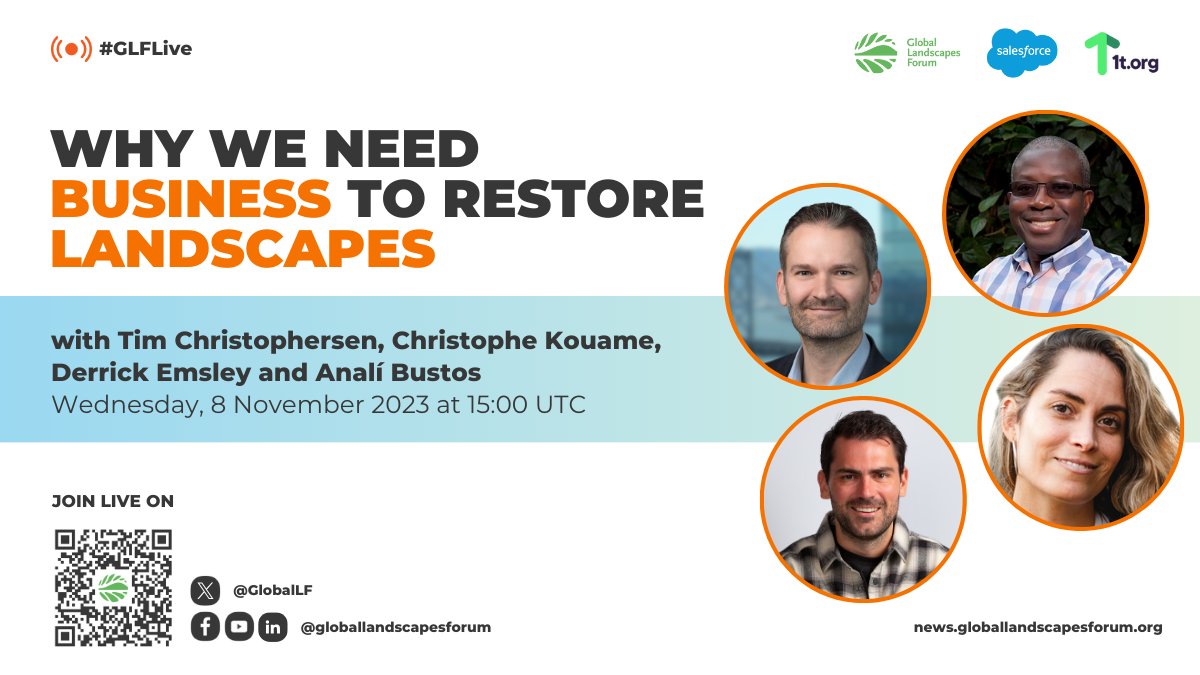 #GLFLive

Global Landscapes Forum

salesforce

1t.org

WHY WE NEED BUSINESS TO RESTORE LANDSCAPES

with Tim Christophersen, Christophe Kouame, Derrick Emsley and Analí Bustos
Wednesday, 8 November 2023 at 15:00 UTC

JOIN LIVE ON

@GlobalLF

@globallandscapesforum

news.globallandscapesforum.org